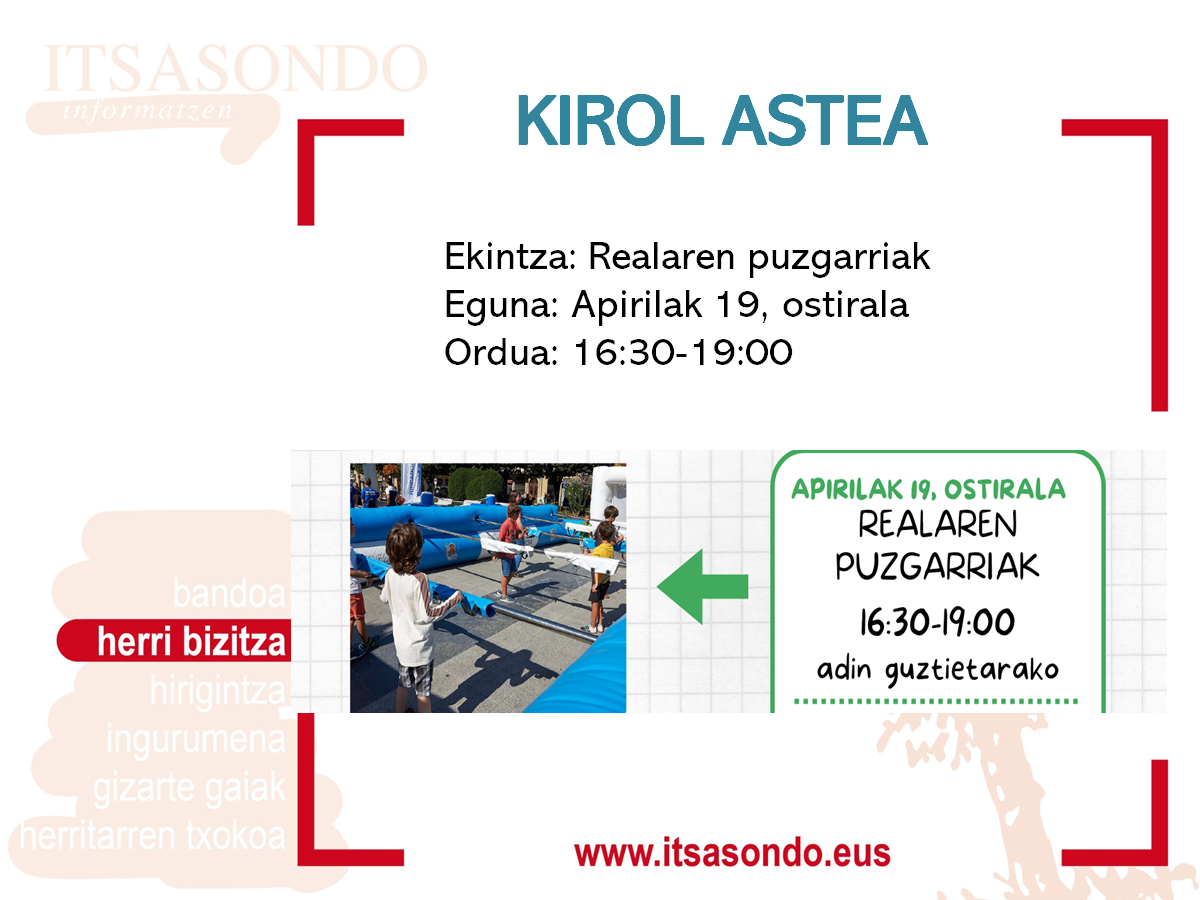 ITSASONDO
informatzen

KIROL ASTEA

Ekintza: Realaren puzgarriak
Eguna: Apirilak 19, ostirala
Ordua: 16:30-19:00

APIRILAK 19, OSTIRALA
REALAREN PUZGARRIAK
16:30-19:00
adin guztietarako

bandoa
herri bizitza
hirigintza
ingurumena
gizarte gaiak
herritarren txokoa

www.itsasondo.eus